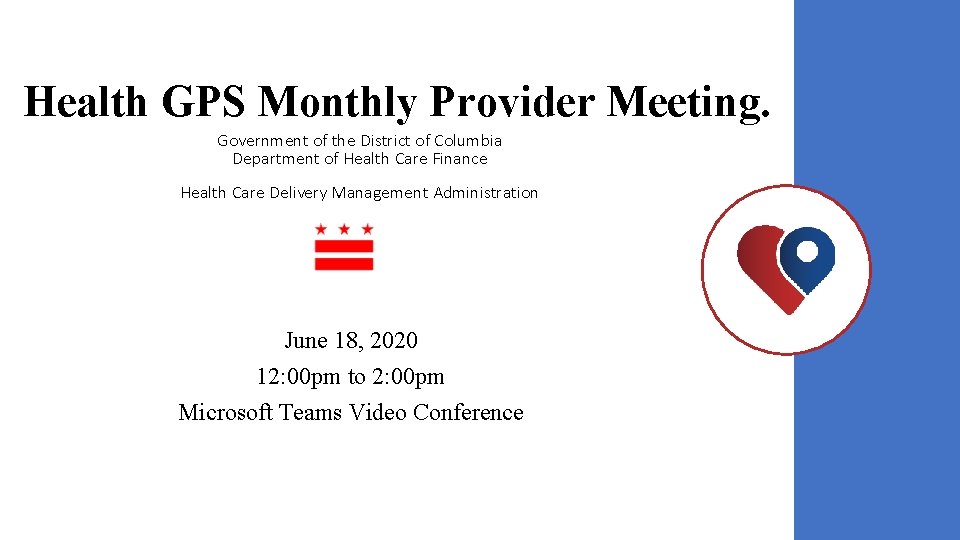 Health GPS Monthly Provider Meeting.

Government of the District of Columbia
Department of Health Care Finance

Health Care Delivery Management Administration

June 18, 2020
12:00pm to 2:00pm
Microsoft Teams Video Conference